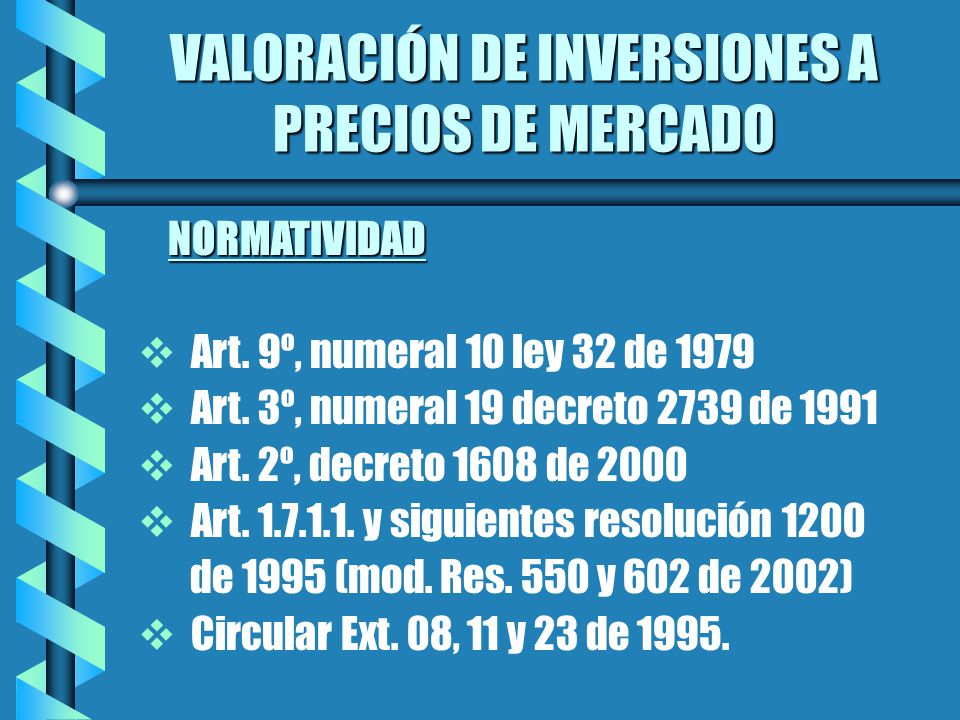 VALORACIÓN DE INVERSIONES A PRECIOS DE MERCADO

NORMATIVIDAD

❖ Art. 9º, numeral 10 ley 32 de 1979
❖ Art. 3º, numeral 19 decreto 2739 de 1991
❖ Art. 2º, decreto 1608 de 2000
❖ Art. 1.7.1.1. y siguientes resolución 1200 de 1995 (mod. Res. 550 y 602 de 2002)
❖ Circular Ext. 08, 11 y 23 de 1995.